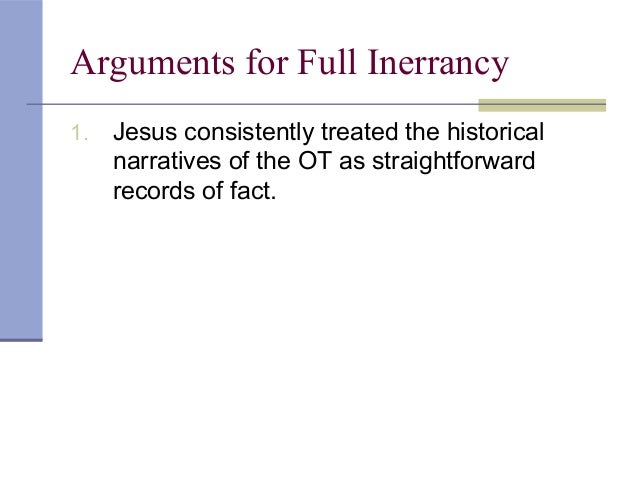 Arguments for Full Inerrancy

1. Jesus consistently treated the historical narratives of the OT as straightforward records of fact.